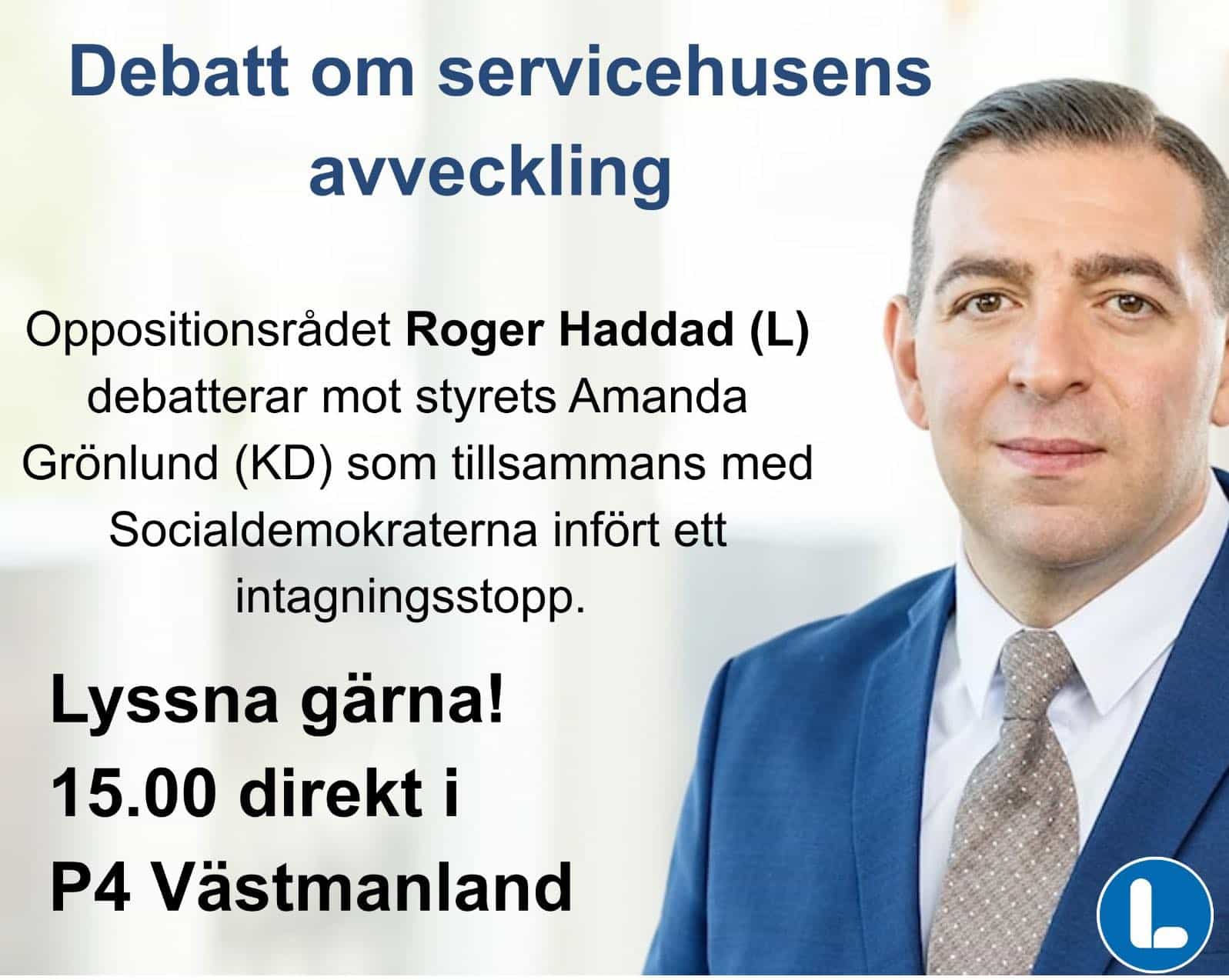 Debatt om servicehusens avveckling

Oppositionsrådet Roger Haddad (L) debatterar mot styrets Amanda Grönlund (KD) som tillsammans med Socialdemokraterna infört ett intagningsstopp.

Lyssna gärna!
15.00 direkt i
P4 Västmanland

L